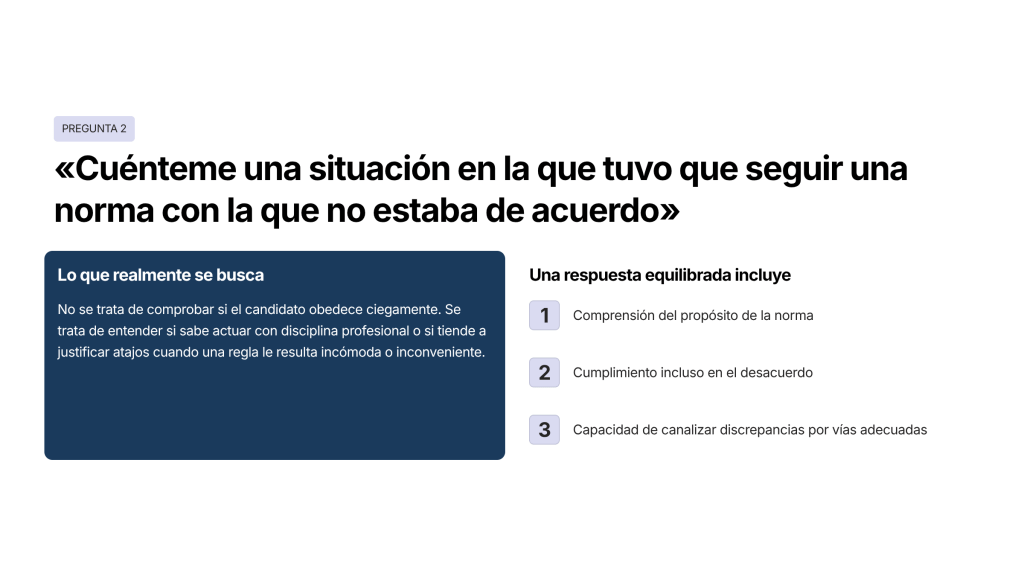 PREGUNTA 2

«Cuénteme una situación en la que tuvo que seguir una norma con la que no estaba de acuerdo»

Lo que realmente se busca

No se trata de comprobar si el candidato obedece ciegamente. Se trata de entender si sabe actuar con disciplina profesional o si tiende a justificar atajos cuando una regla le resulta incómoda o inconveniente.

Una respuesta equilibrada incluye

1 Comprensión del propósito de la norma

2 Cumplimiento incluso en el desacuerdo

3 Capacidad de canalizar discrepancias por vías adecuadas